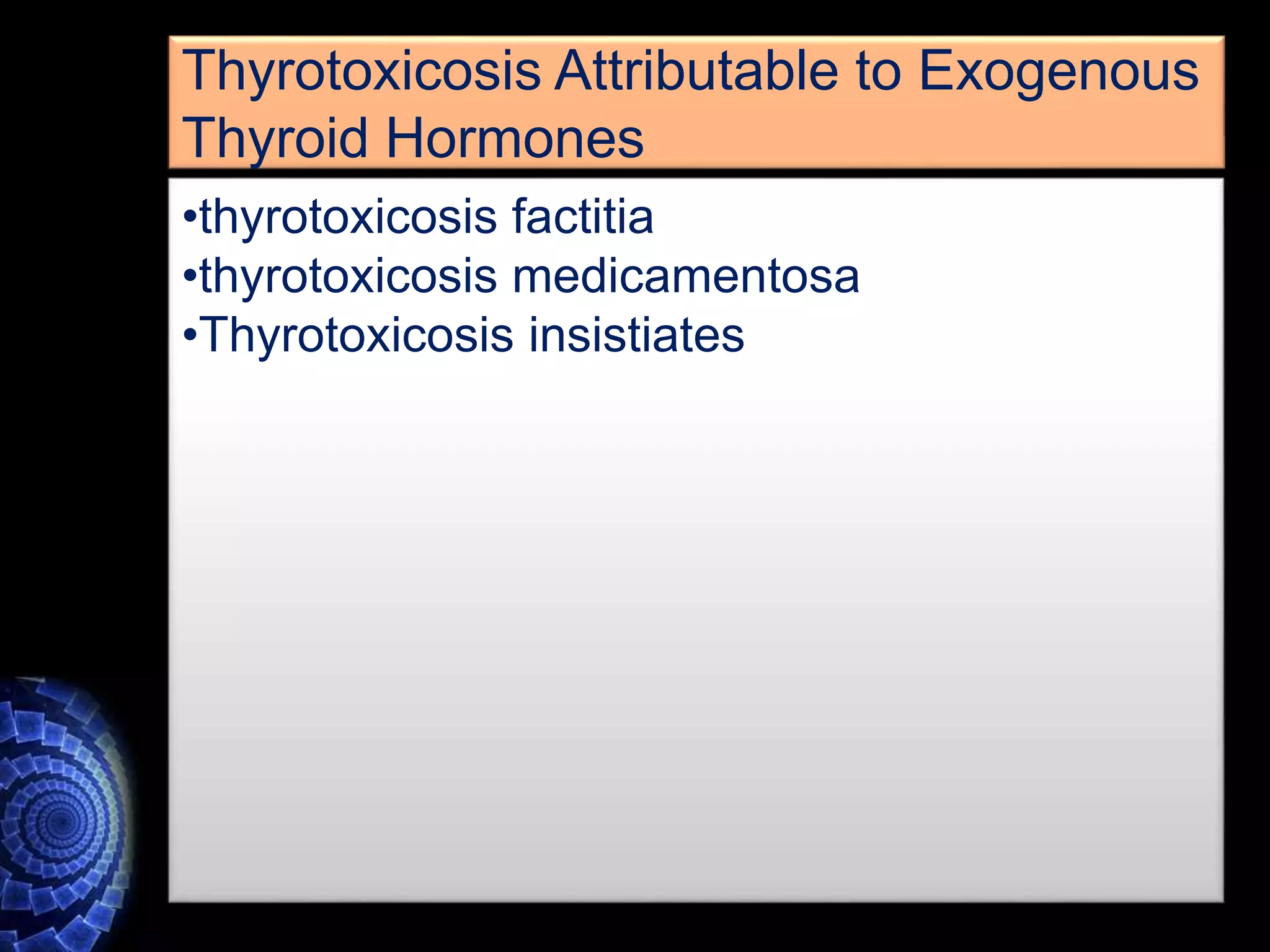 Thyrotoxicosis Attributable to Exogenous Thyroid Hormones

•thyrotoxicosis factitia
•thyrotoxicosis medicamentosa
•Thyrotoxicosis insistiates